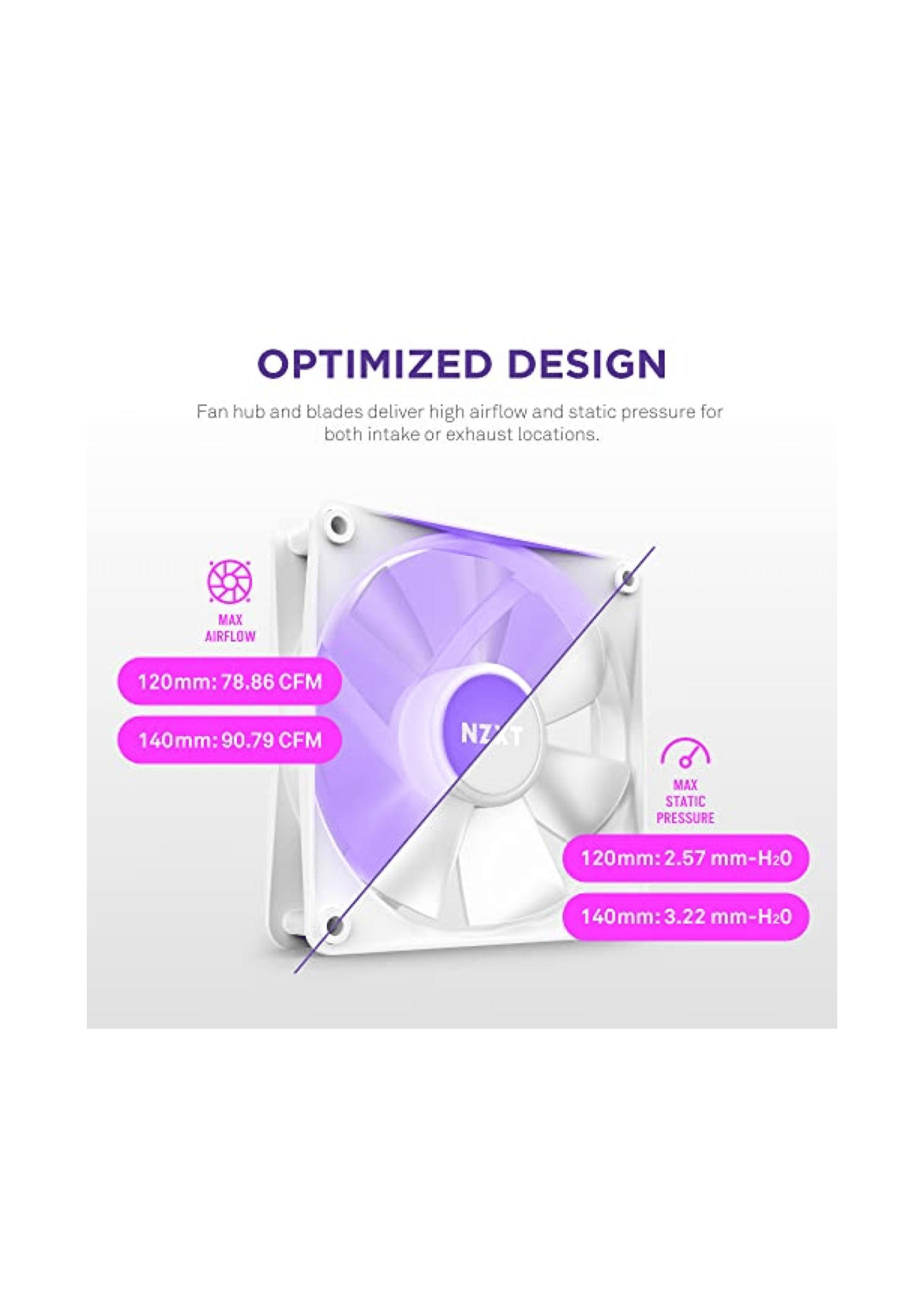 OPTIMIZED DESIGN

Fan hub and blades deliver high airflow and static pressure for both intake or exhaust locations.

MAX AIRFLOW

120mm: 78.86 CFM

140mm: 90.79 CFM

NZXT

MAX STATIC PRESSURE

120mm: 2.57 mm-$H_2O$

140mm: 3.22 mm-$H_2O$